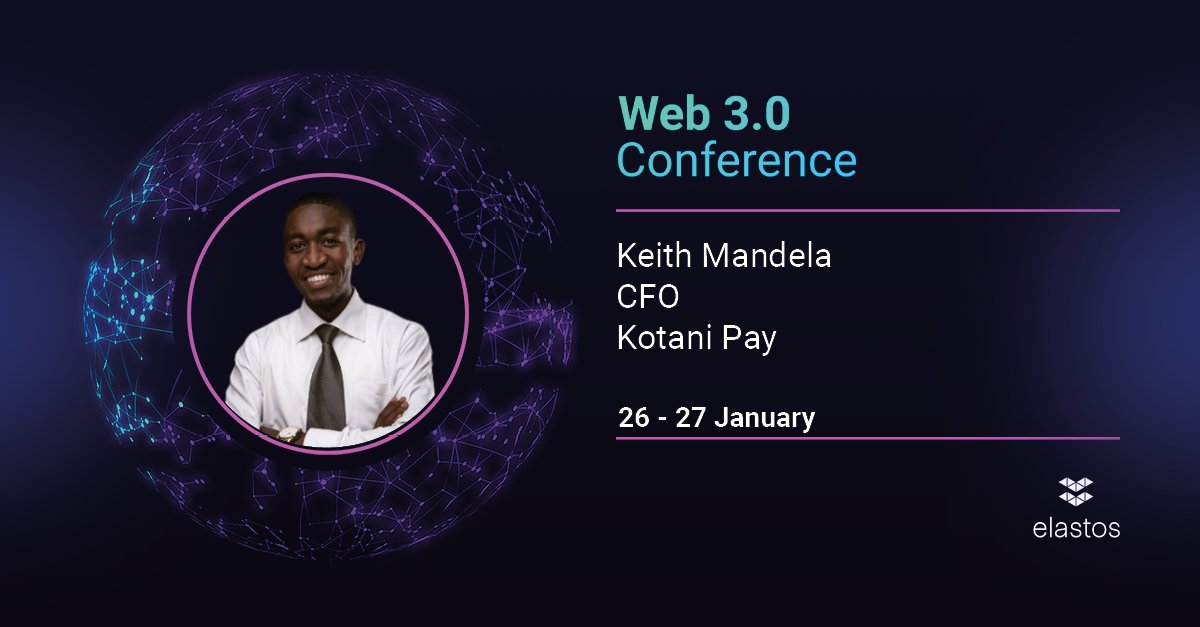 Web 3.0
Conference

Keith Mandela
CFO
Kotani Pay

26 - 27 January

elastos